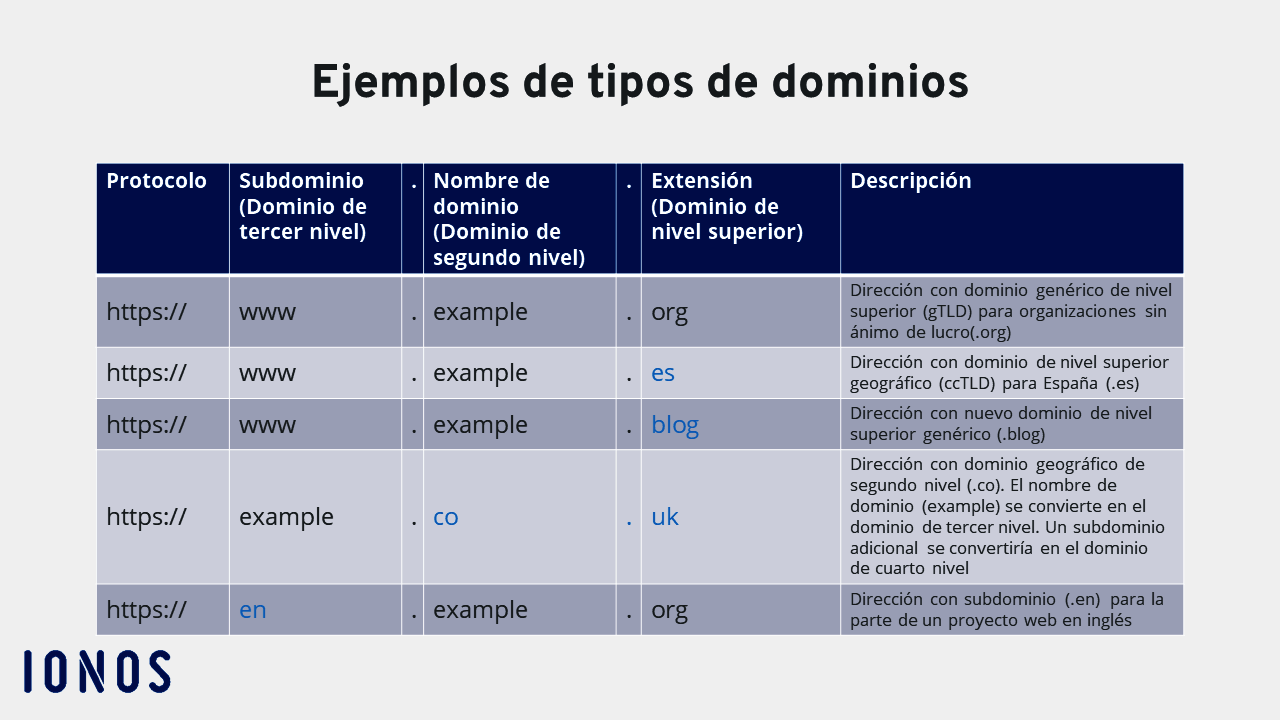 Ejemplos de tipos de dominios

| Protocolo | Subdominio (Dominio de tercer nivel) | . | Nombre de dominio (Dominio de segundo nivel) | . | Extensión (Dominio de nivel superior) | Descripción |
|---|---|---|---|---|---|---|
| https:// | www | . | example | . | org | Dirección con dominio genérico de nivel superior (gTLD) para organizaciones sin ánimo de lucro(.org) |
| https:// | www | . | example | . | es | Dirección con dominio de nivel superior geográfico (ccTLD) para España (.es) |
| https:// | www | . | example | . | blog | Dirección con nuevo dominio de nivel superior genérico (.blog) |
| https:// | example | . | co | . | uk | Dirección con dominio geográfico de segundo nivel (.co). El nombre de dominio (example) se convierte en el dominio de tercer nivel. Un subdominio adicional se convertiría en el dominio de cuarto nivel |
| https:// | en | . | example | . | org | Dirección con subdominio (.en) para la parte de un proyecto web en inglés |

IONOS